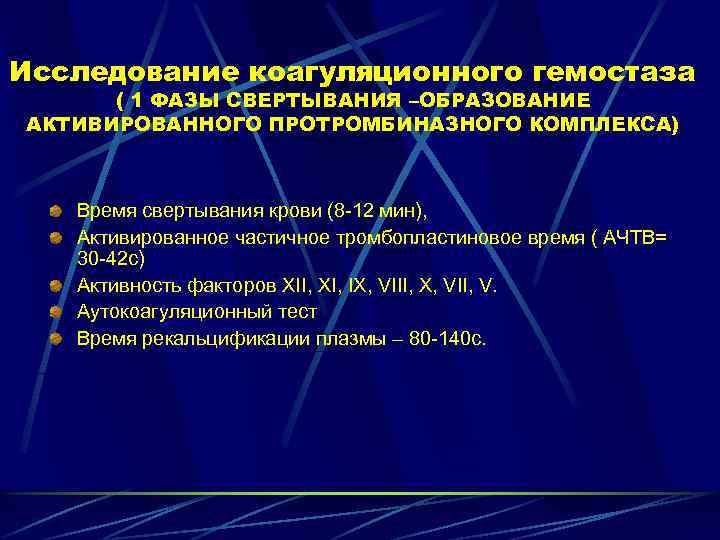 Исследование коагуляционного гемостаза
( 1 ФАЗЫ СВЕРТЫВАНИЯ –ОБРАЗОВАНИЕ АКТИВИРОВАННОГО ПРОТРОМБИНАЗНОГО КОМПЛЕКСА)

Время свертывания крови (8-12 мин),
Активированное частичное тромбопластиновое время ( АЧТВ= 30-42с)
Активность факторов XII, XI, IX, VIII, X, VII, V.
Аутокоагуляционный тест
Время рекальцификации плазмы – 80-140с.